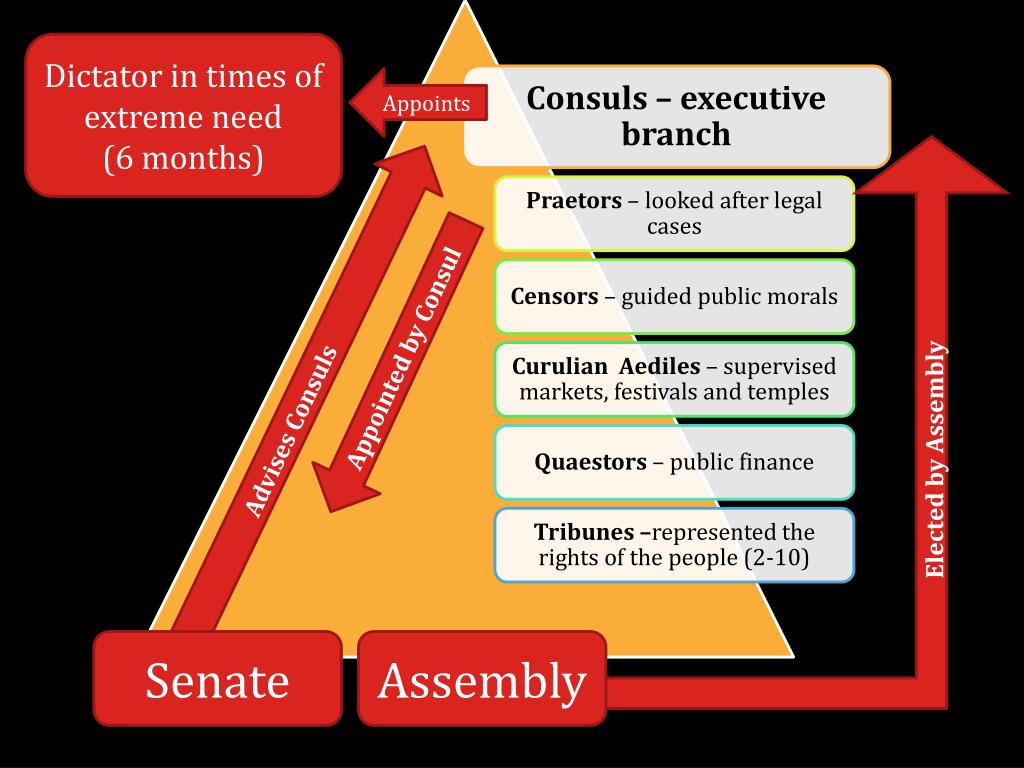 Dictator in times of extreme need (6 months)

Appoints

Consuls – executive branch

Praetors – looked after legal cases

Censors – guided public morals

Curulian Aediles – supervised markets, festivals and temples

Quaestors – public finance

Tribunes –represented the rights of the people (2-10)

Advises Consuls

Appointed by Consul

Elected by Assembly

Senate

Assembly